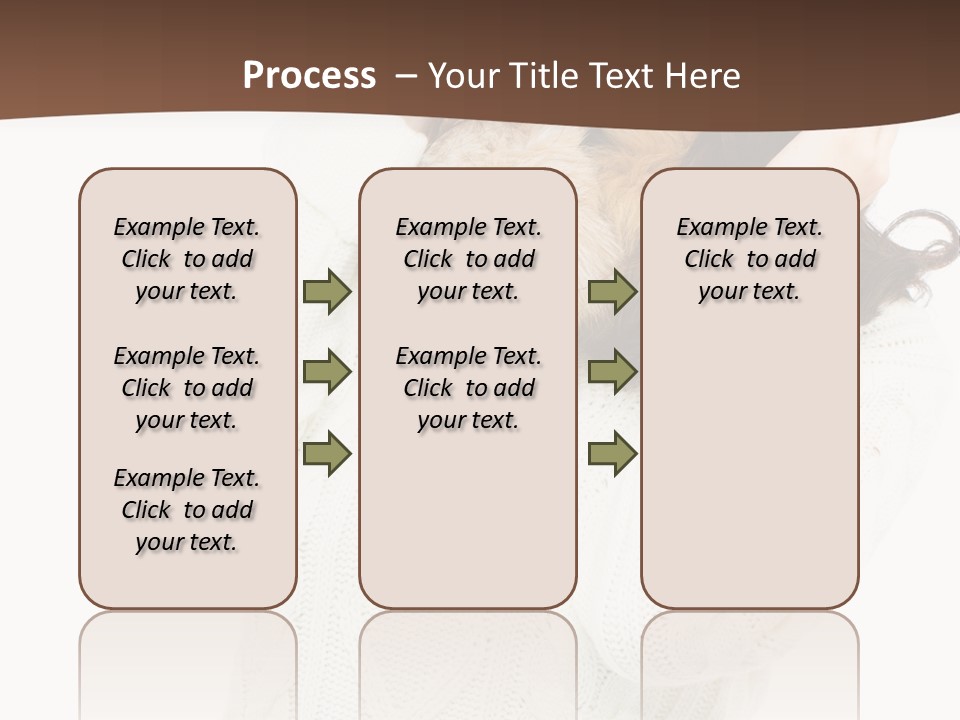 Process – Your Title Text Here

Example Text. Click to add your text.

Example Text. Click to add your text.

Example Text. Click to add your text.

Example Text. Click to add your text.

Example Text. Click to add your text.

Example Text. Click to add your text.